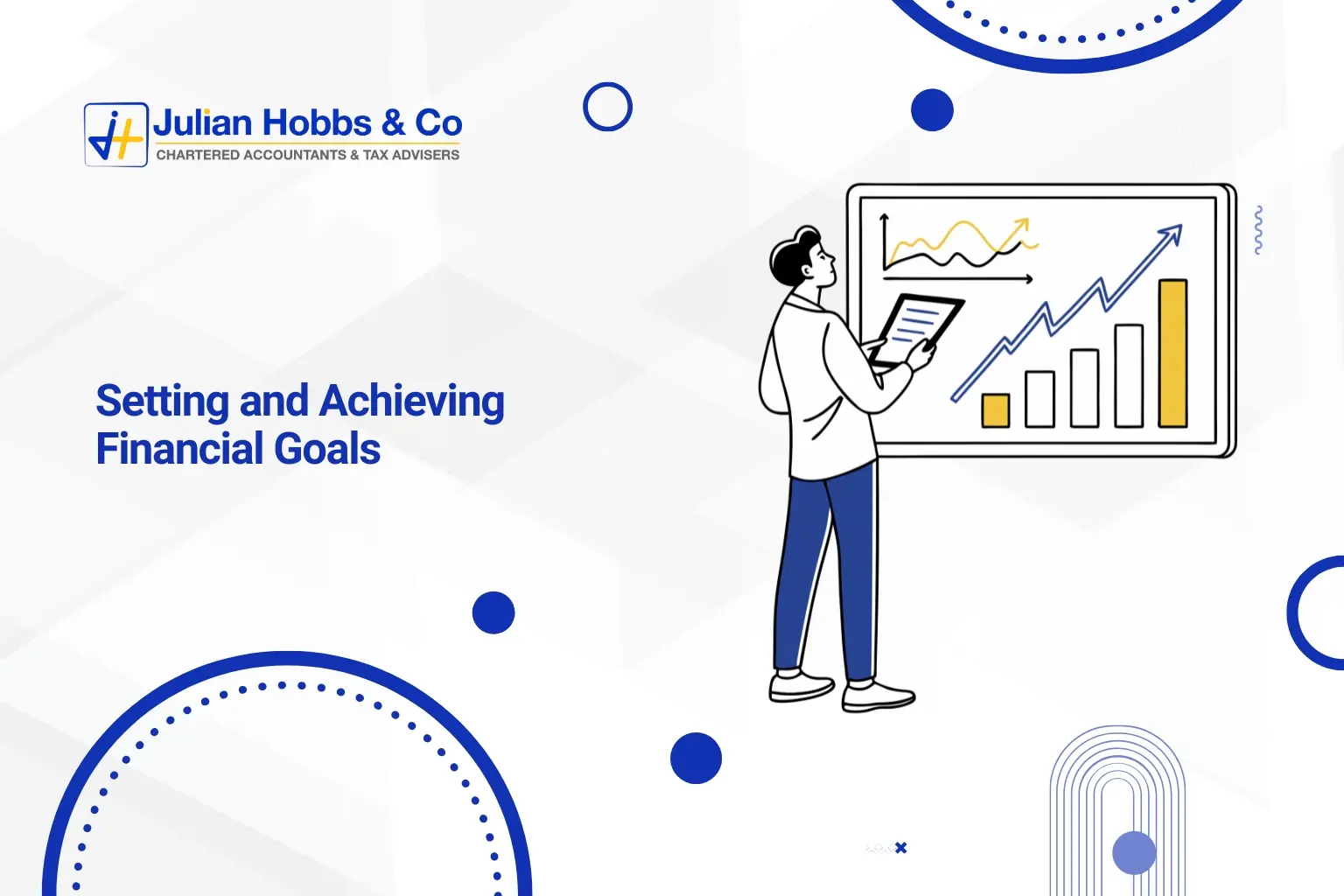 Julian Hobbs & Co
CHARTERED ACCOUNTANTS & TAX ADVISERS

Setting and Achieving Financial Goals